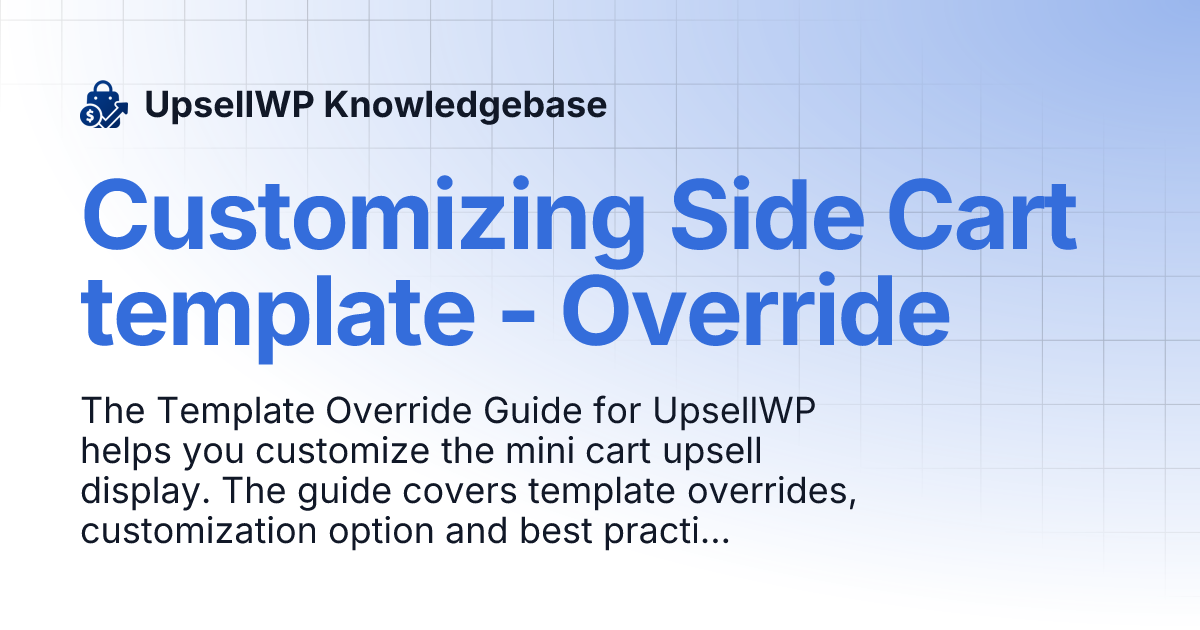 UpsellWP Knowledgebase

Customizing Side Cart template - Override

The Template Override Guide for UpsellWP helps you customize the mini cart upsell display. The guide covers template overrides, customization option and best practi...